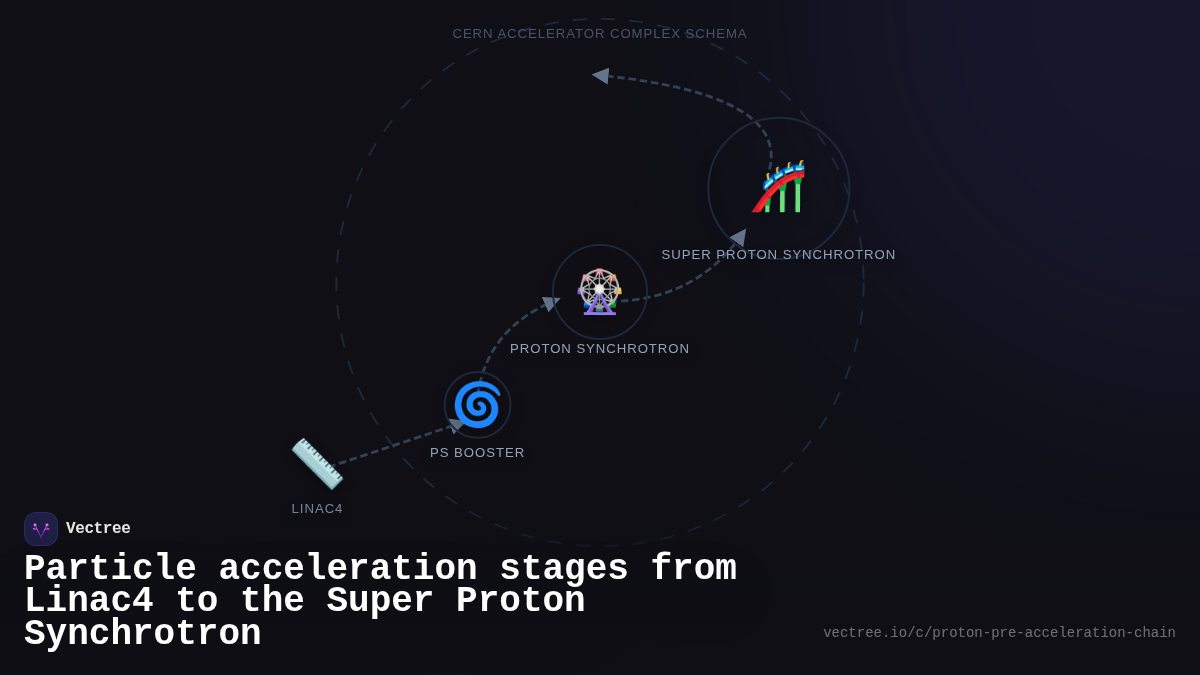 CERN ACCELERATOR COMPLEX SCHEMA

SUPER PROTON SYNCHROTRON

PROTON SYNCHROTRON

PS BOOSTER

LINAC4

Vectree

Particle acceleration stages from Linac4 to the Super Proton Synchrotron

vectree.io/c/proton-pre-acceleration-chain